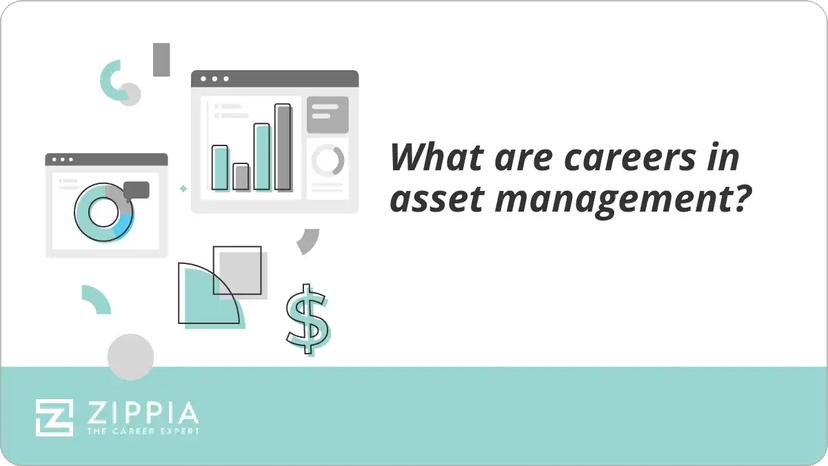 What are careers in asset management?

$

ZIPPIA
THE CAREER EXPERT